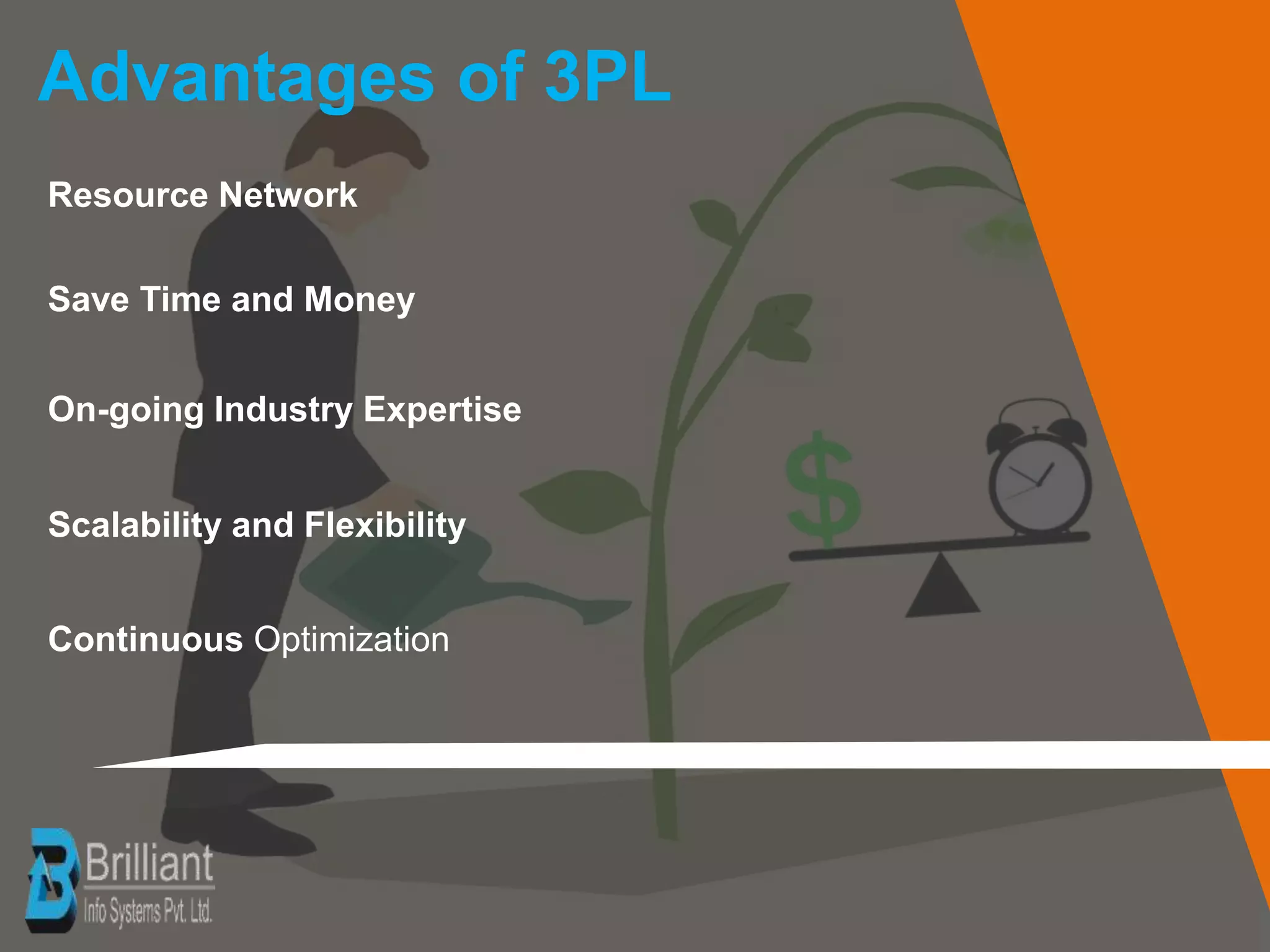 Advantages of 3PL

Resource Network

Save Time and Money

On-going Industry Expertise

Scalability and Flexibility

Continuous Optimization

$

Brilliant
Info Systems Pvt. Ltd.